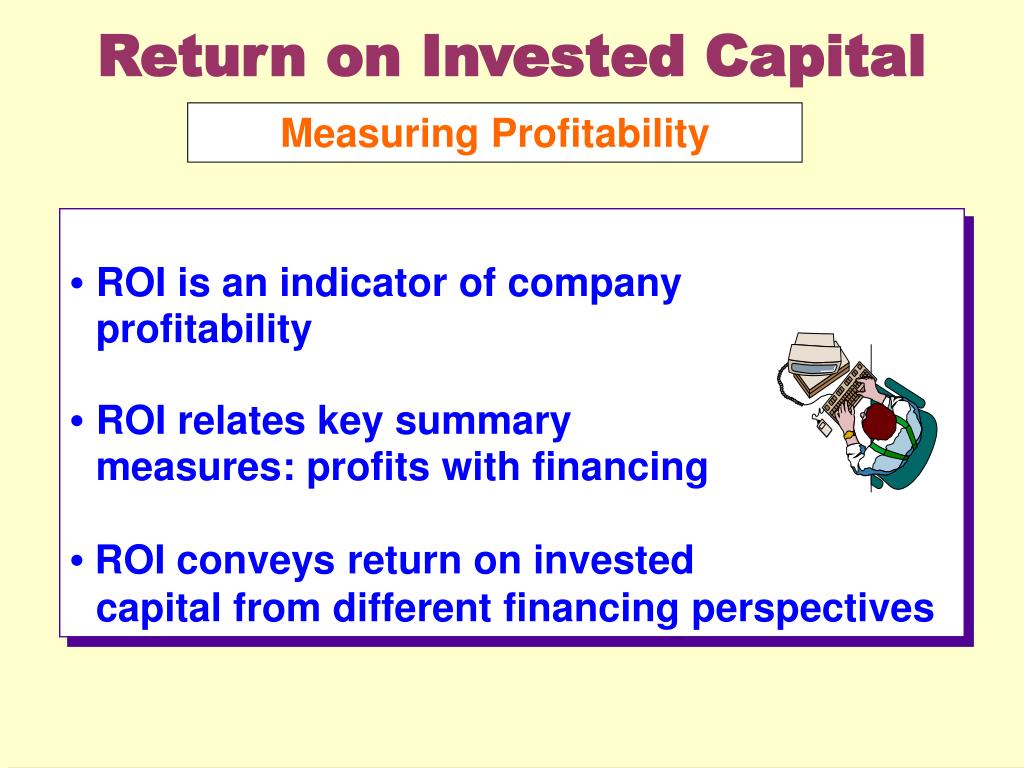 Return on Invested Capital

Measuring Profitability

• ROI is an indicator of company profitability

• ROI relates key summary measures: profits with financing

• ROI conveys return on invested capital from different financing perspectives